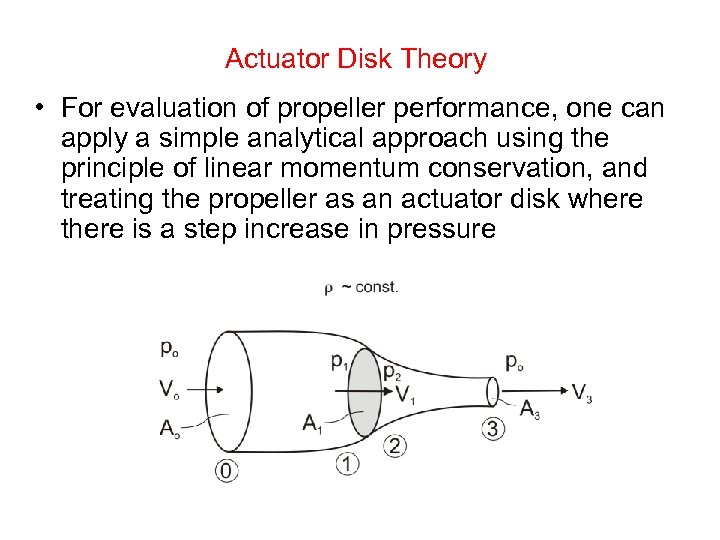 Actuator Disk Theory

• For evaluation of propeller performance, one can apply a simple analytical approach using the principle of linear momentum conservation, and treating the propeller as an actuator disk where there is a step increase in pressure

$\rho$ ~ const.

$p_o$

$V_o$

$A_o$

$p_1$

$p_2$

$V_1$

$A_1$

$p_o$

$V_3$

$A_3$

0

1

2

3